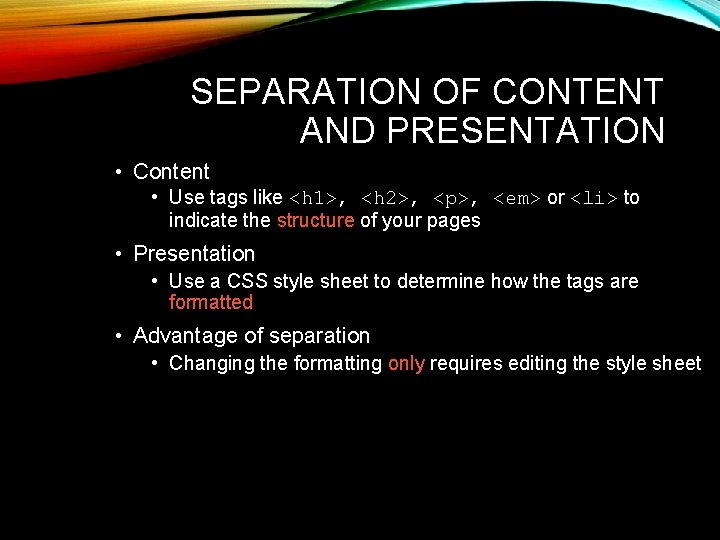 SEPARATION OF CONTENT AND PRESENTATION

• Content
  • Use tags like <h1>, <h2>, <p>, <em> or <li> to indicate the structure of your pages

• Presentation
  • Use a CSS style sheet to determine how the tags are formatted

• Advantage of separation
  • Changing the formatting only requires editing the style sheet